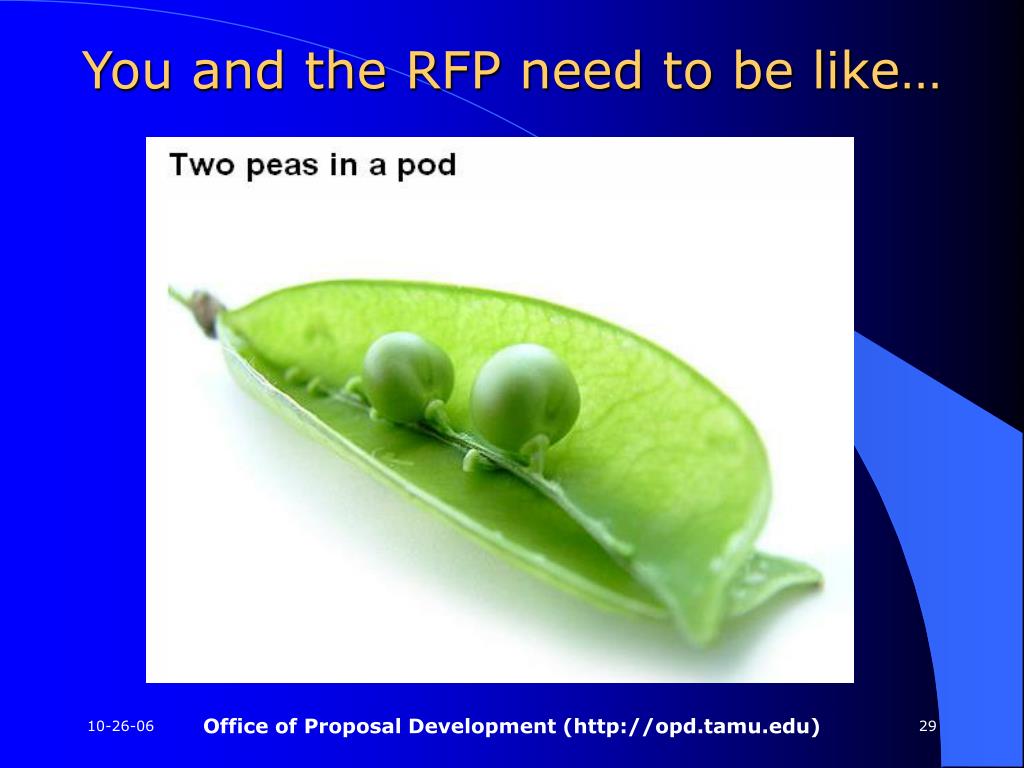 You and the RFP need to be like…

Two peas in a pod

10-26-06

Office of Proposal Development (http://opd.tamu.edu)

29